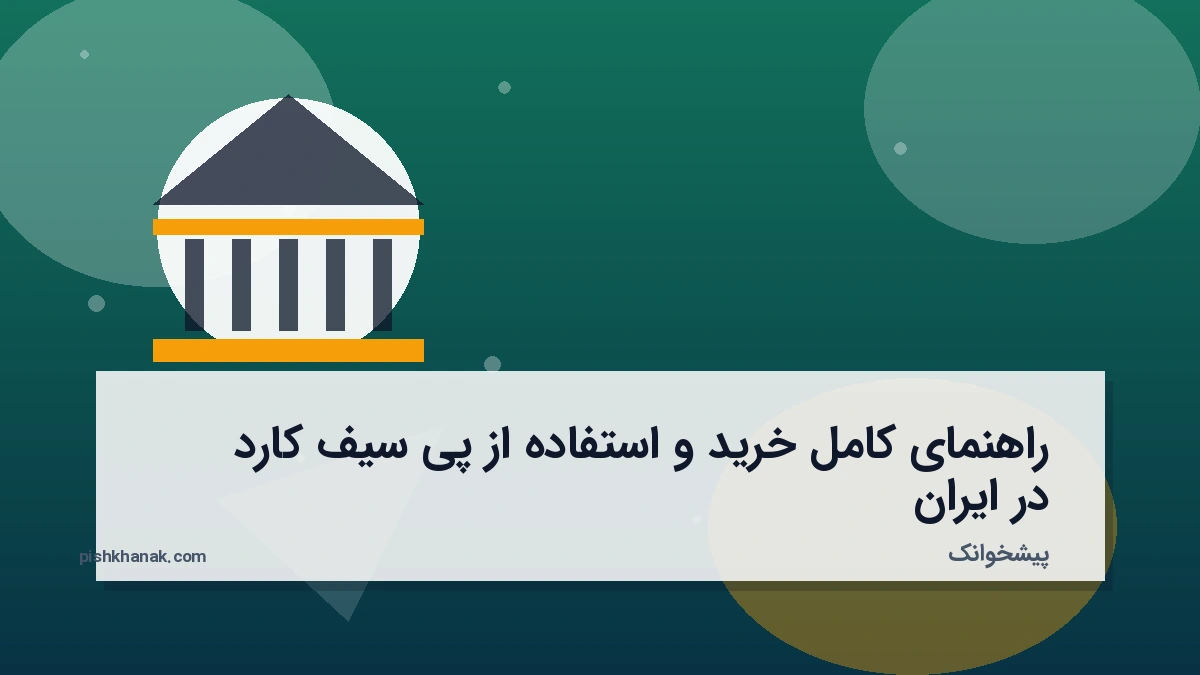 راهنمای کامل خرید و استفاده از پی سیف کارد در ایران

پیشخوانک

pishkhanak.com